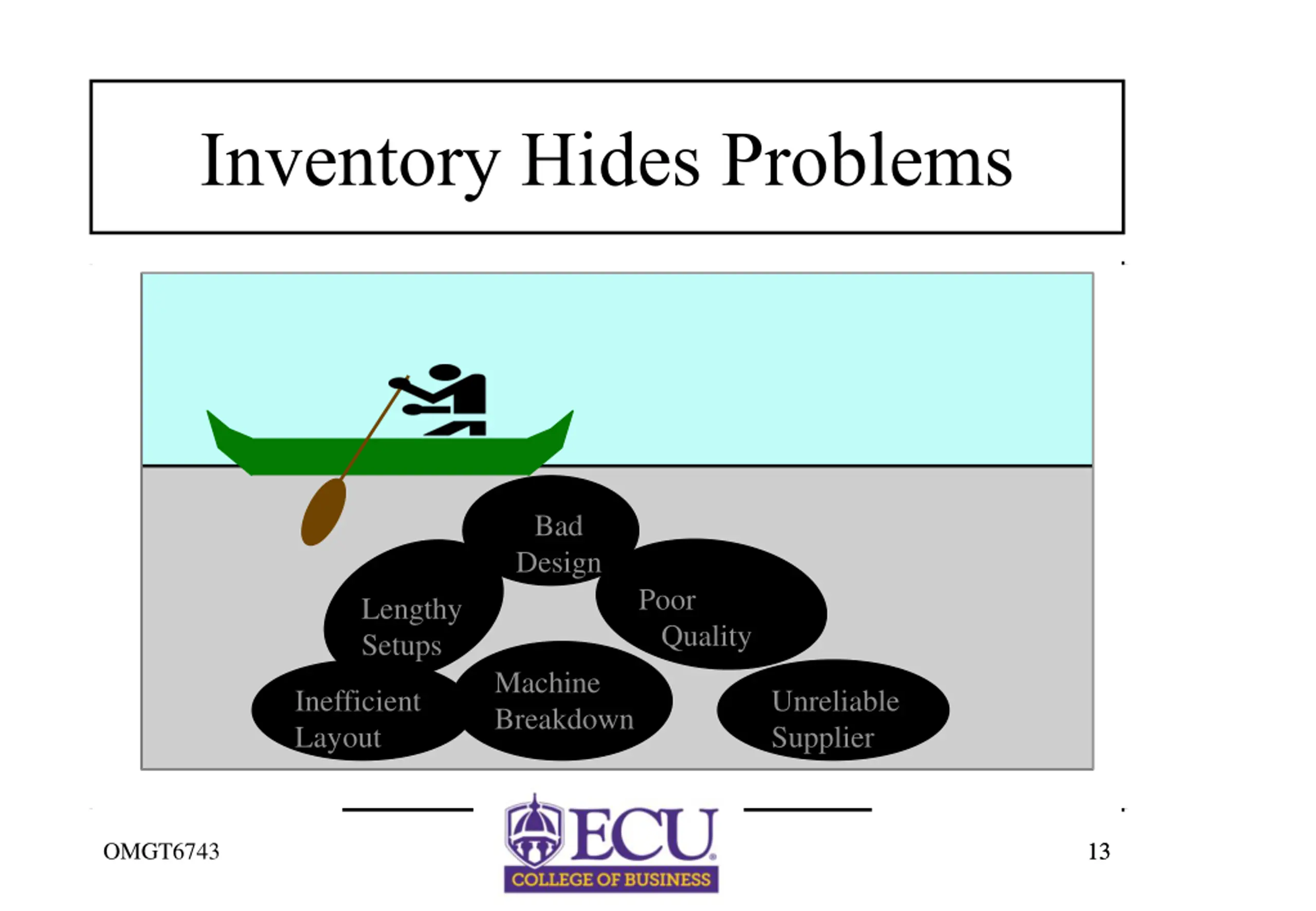 Inventory Hides Problems

Bad Design

Lengthy Setups

Poor Quality

Inefficient Layout

Machine Breakdown

Unreliable Supplier

OMGT6743

ECU
COLLEGE OF BUSINESS

13